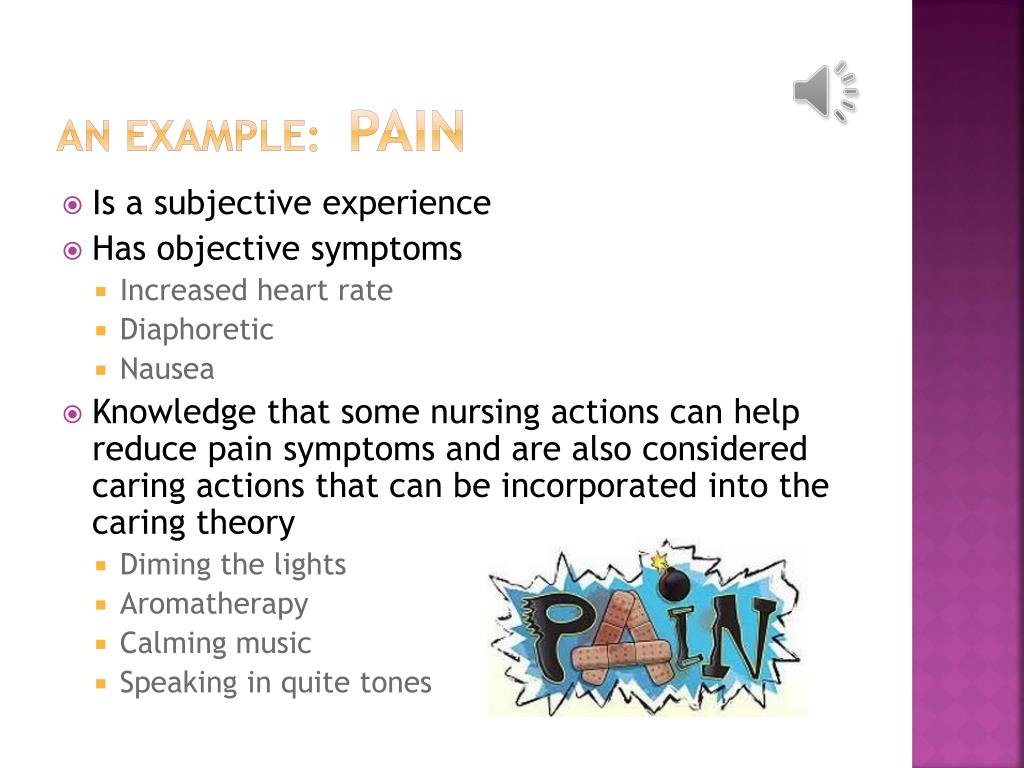 AN EXAMPLE: PAIN

Is a subjective experience

Has objective symptoms

Increased heart rate

Diaphoretic

Nausea

Knowledge that some nursing actions can help reduce pain symptoms and are also considered caring actions that can be incorporated into the caring theory

Diming the lights

Aromatherapy

Calming music

Speaking in quite tones

PAIN